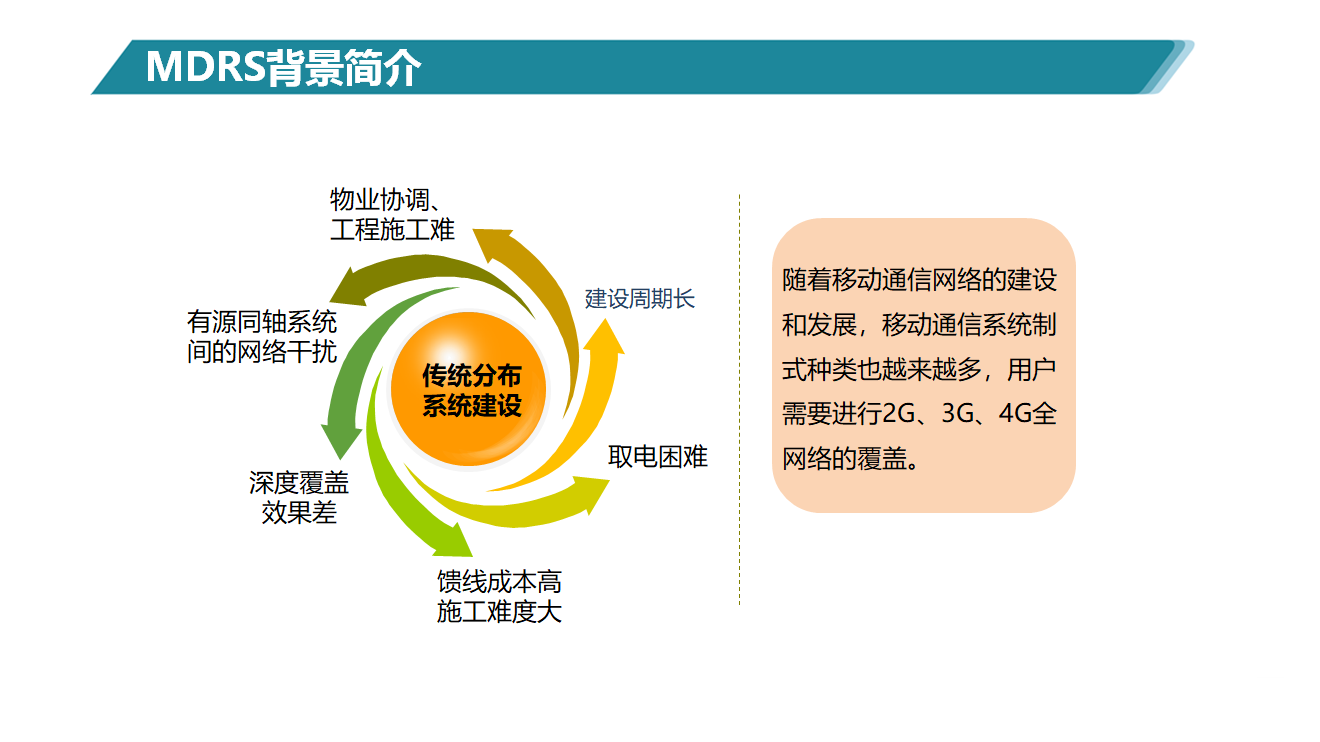 MDRS背景简介

物业协调、工程施工难

建设周期长

有源同轴系统间的网络干扰

传统分布系统建设

取电困难

深度覆盖效果差

馈线成本高施工难度大

随着移动通信网络的建设和发展，移动通信系统制式种类也越来越多，用户需要进行2G、3G、4G全网络的覆盖。